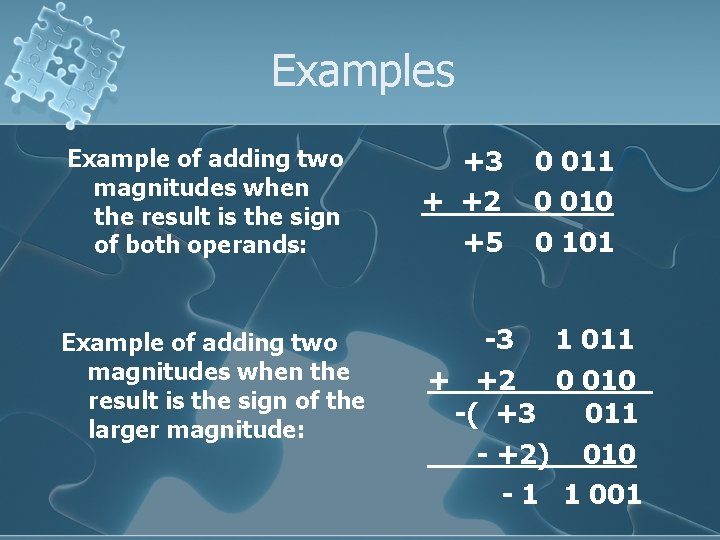 Examples

Example of adding two magnitudes when the result is the sign of both operands:

+3 0 011
+ +2 0 010
+5 0 101

Example of adding two magnitudes when the result is the sign of the larger magnitude:

-3 1 011
+ +2 0 010
-( +3 011
- +2) 010
- 1 1 001